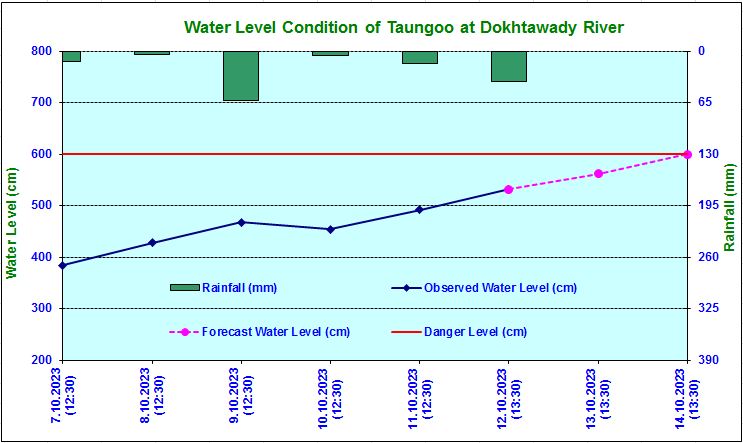 Water Level Condition of Taungoo at Dokhtawady River

Water Level (cm)

800
700
600
500
400
300
200

Rainfall (mm)

0
65
130
195
260
325
390

Rainfall (mm)
Observed Water Level (cm)
Forecast Water Level (cm)
Danger Level (cm)

7.10.2023 (12:30)
8.10.2023 (12:30)
9.10.2023 (12:30)
10.10.2023 (12:30)
11.10.2023 (12:30)
12.10.2023 (13:30)
13.10.2023 (13:30)
14.10.2023 (13:30)